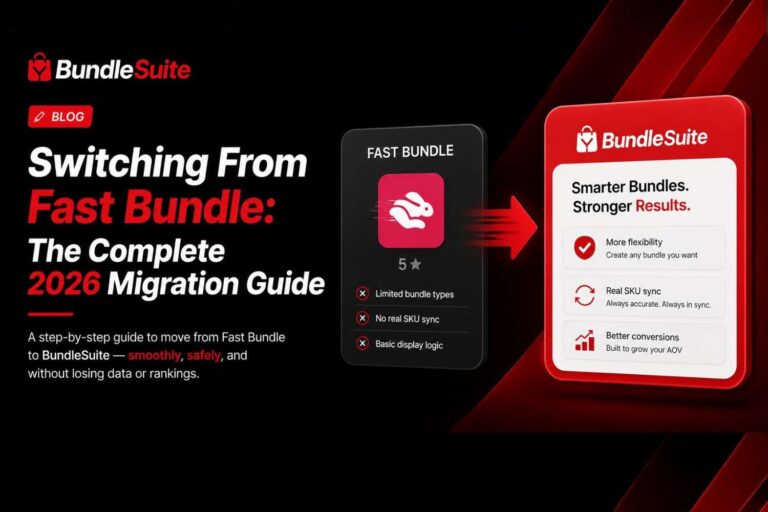 BundleSuite

BLOG

Switching From Fast Bundle: The Complete 2026 Migration Guide

A step-by-step guide to move from Fast Bundle to BundleSuite — smoothly, safely, and without losing data or rankings.

FAST BUNDLE

5 ★

Limited bundle types

No real SKU sync

Basic display logic

BundleSuite

Smarter Bundles. Stronger Results.

More flexibility
Create any bundle you want

Real SKU sync
Always accurate. Always in sync.

Better conversions
Built to grow your AOV